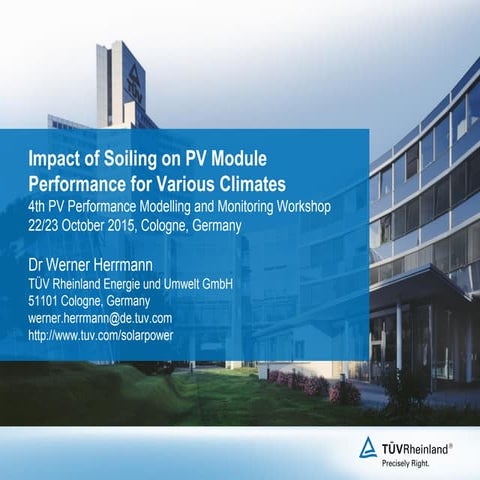 TÜV

Impact of Soiling on PV Module Performance for Various Climates
4th PV Performance Modelling and Monitoring Workshop
22/23 October 2015, Cologne, Germany

Dr Werner Herrmann
TÜV Rheinland Energie und Umwelt GmbH
51101 Cologne, Germany
werner.herrmann@de.tuv.com
http://www.tuv.com/solarpower

TÜVRheinland®
Precisely Right.